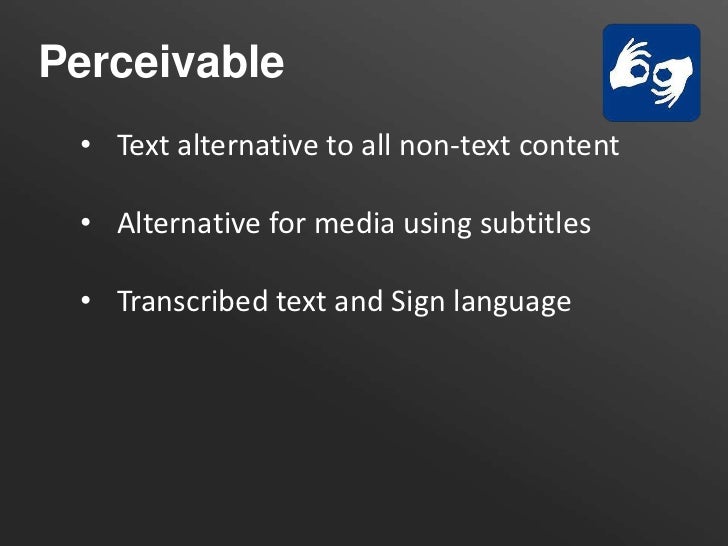 Perceivable

• Text alternative to all non-text content

• Alternative for media using subtitles

• Transcribed text and Sign language